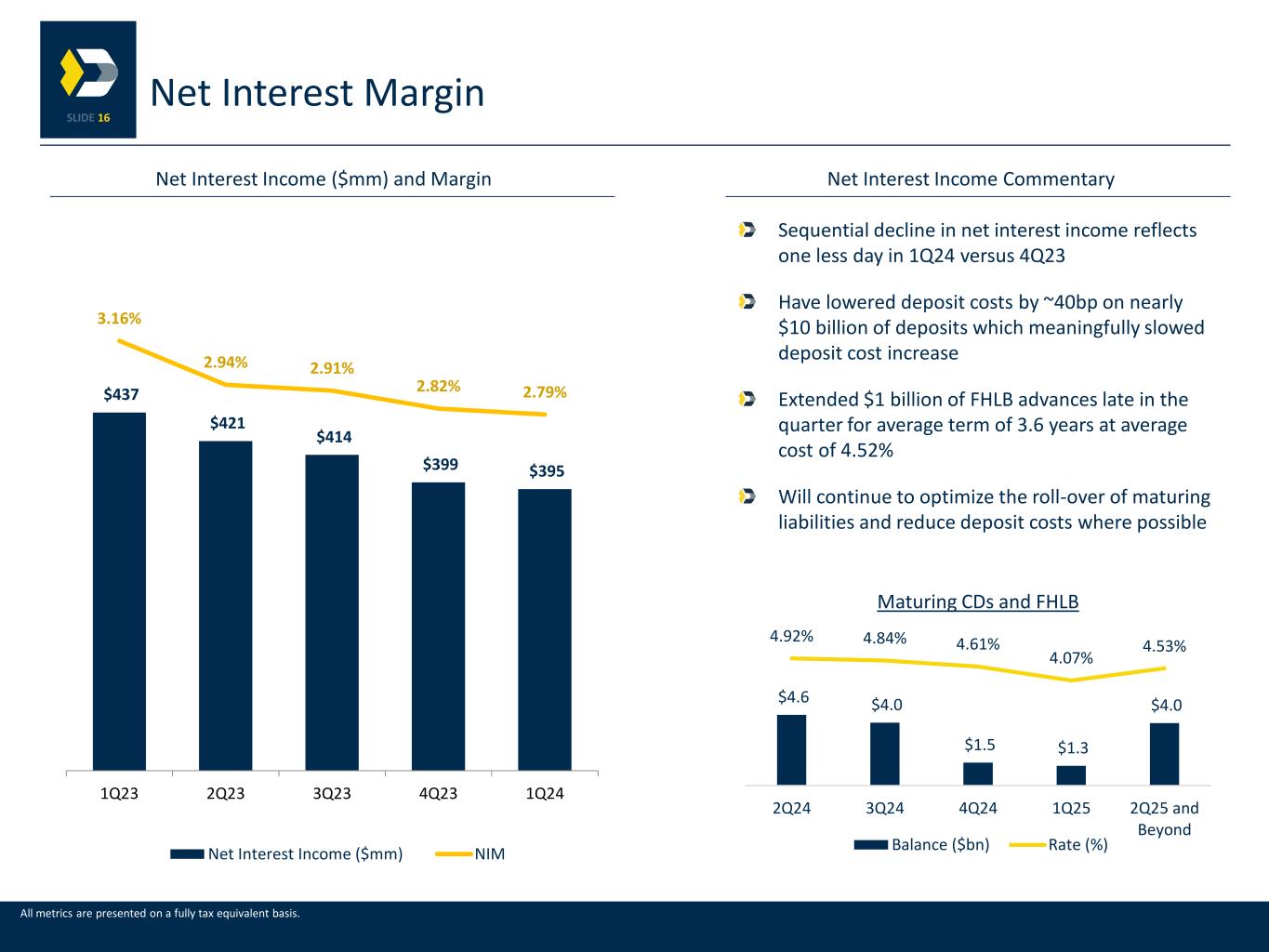 SLIDE 16

Net Interest Margin

Net Interest Income ($mm) and Margin

3.16%
2.94%
2.91%
2.82%
2.79%

$437
$421
$414
$399
$395

1Q23
2Q23
3Q23
4Q23
1Q24

Net Interest Income ($mm)
NIM

Net Interest Income Commentary

Sequential decline in net interest income reflects one less day in 1Q24 versus 4Q23

Have lowered deposit costs by ~40bp on nearly $10 billion of deposits which meaningfully slowed deposit cost increase

Extended $1 billion of FHLB advances late in the quarter for average term of 3.6 years at average cost of 4.52%

Will continue to optimize the roll-over of maturing liabilities and reduce deposit costs where possible

Maturing CDs and FHLB

4.92%
4.84%
4.61%
4.07%
4.53%

$4.6
$4.0
$1.5
$1.3
$4.0

2Q24
3Q24
4Q24
1Q25
2Q25 and Beyond

Balance ($bn)
Rate (%)

All metrics are presented on a fully tax equivalent basis.